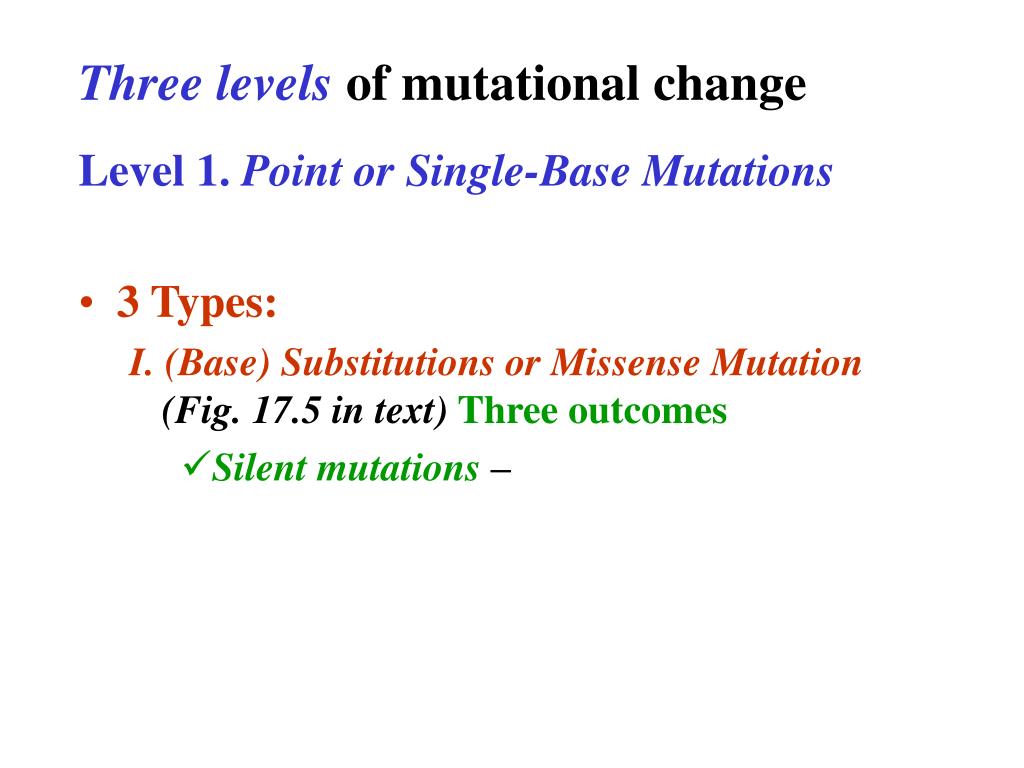 Three levels of mutational change

Level 1. Point or Single-Base Mutations

• 3 Types:

I. (Base) Substitutions or Missense Mutation (Fig. 17.5 in text) Three outcomes

✓Silent mutations –